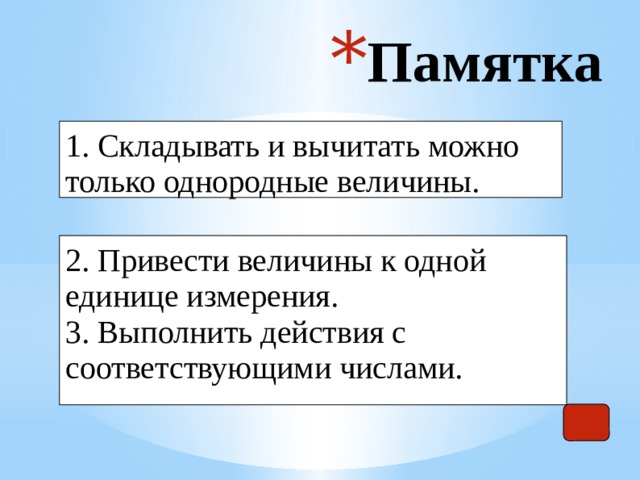 *Памятка

1. Складывать и вычитать можно только однородные величины.

2. Привести величины к одной единице измерения.
3. Выполнить действия с соответствующими числами.